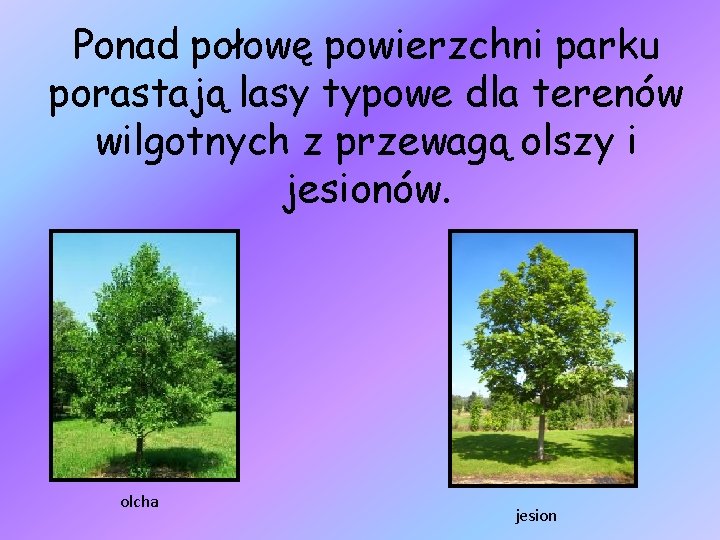 Ponad połowę powierzchni parku porastają lasy typowe dla terenów wilgotnych z przewagą olszy i jesionów.

olcha

jesion